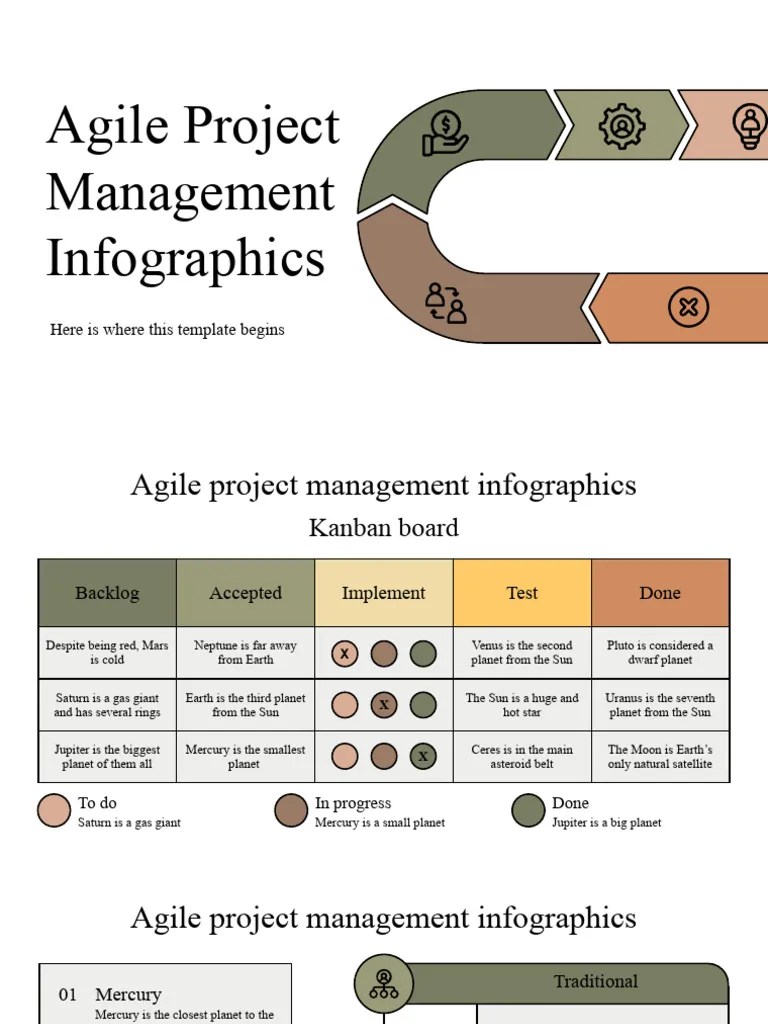 Agile Project Management Infographics

Here is where this template begins

Agile project management infographics

Kanban board

| Backlog | Accepted | Implement | Test | Done |
|---|---|---|---|---|
| Despite being red, Mars is cold | Neptune is far away from Earth | X | Venus is the second planet from the Sun | Pluto is considered a dwarf planet |
| Saturn is a gas giant and has several rings | Earth is the third planet from the Sun | X | The Sun is a huge and hot star | Uranus is the seventh planet from the Sun |
| Jupiter is the biggest planet of them all | Mercury is the smallest planet | X | Ceres is in the main asteroid belt | The Moon is Earth's only natural satellite |

To do
Saturn is a gas giant

In progress
Mercury is a small planet

Done
Jupiter is a big planet

Agile project management infographics

01 Mercury
Mercury is the closest planet to the

Traditional